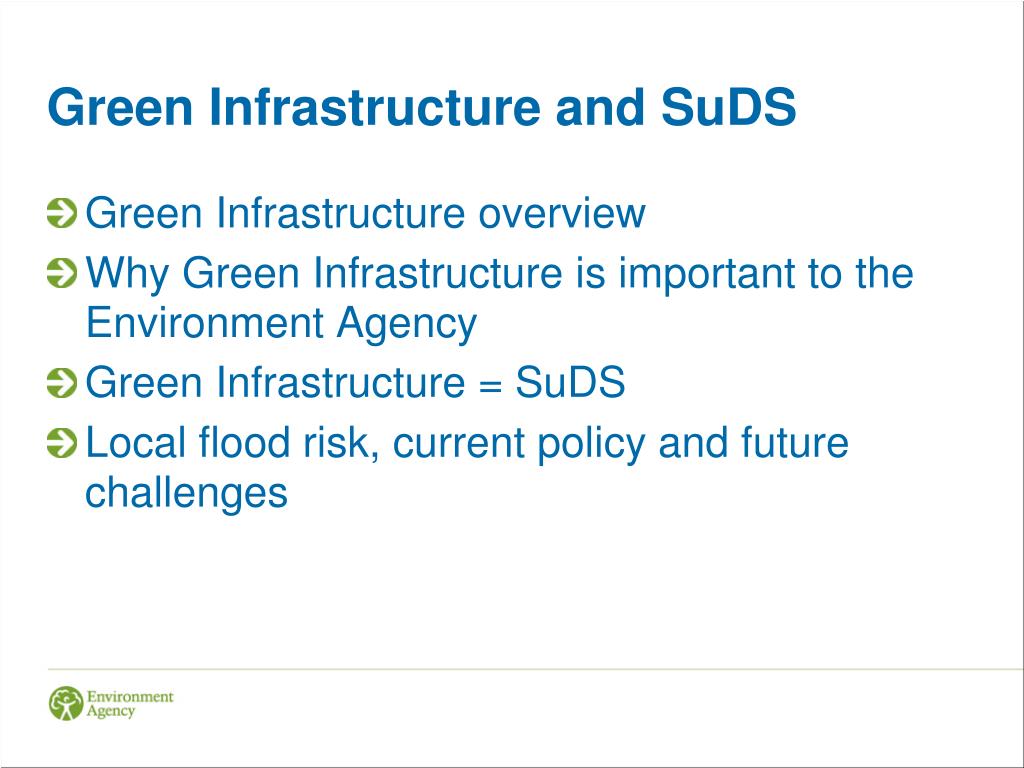 Green Infrastructure and SuDS

Green Infrastructure overview

Why Green Infrastructure is important to the Environment Agency

Green Infrastructure = SuDS

Local flood risk, current policy and future challenges

Environment Agency